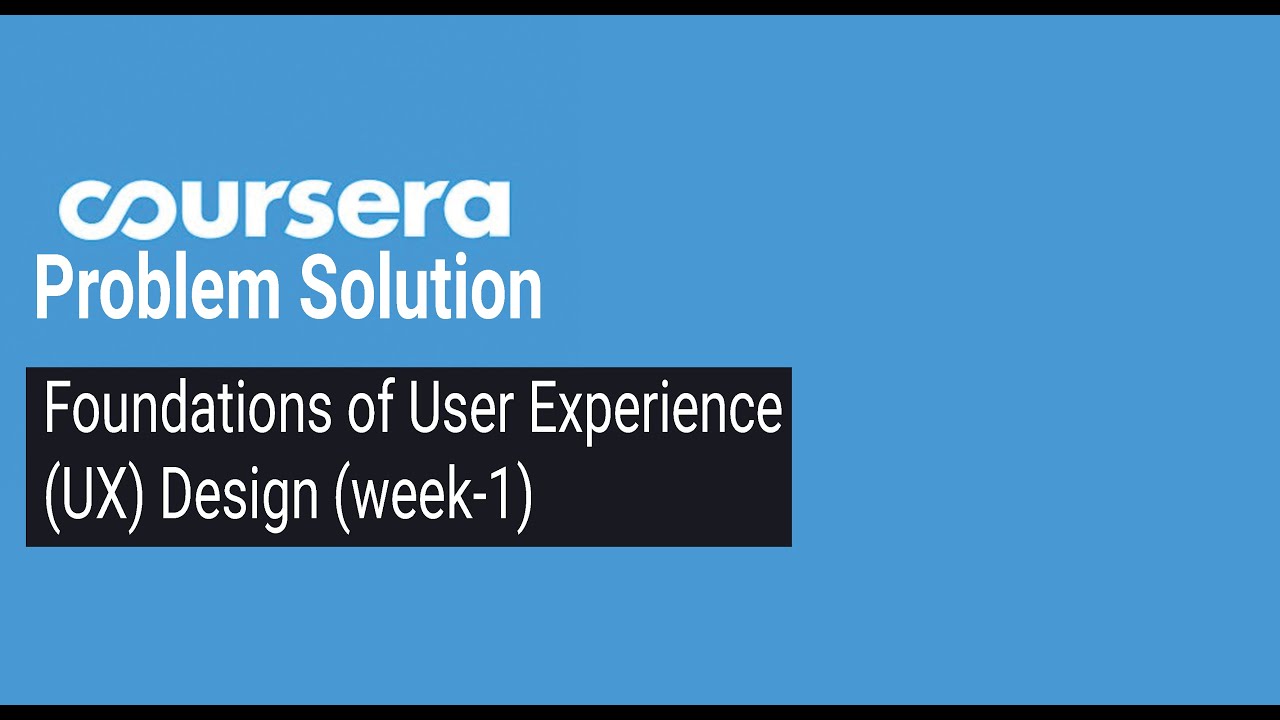 coursera
Problem Solution

Foundations of User Experience (UX) Design (week-1)